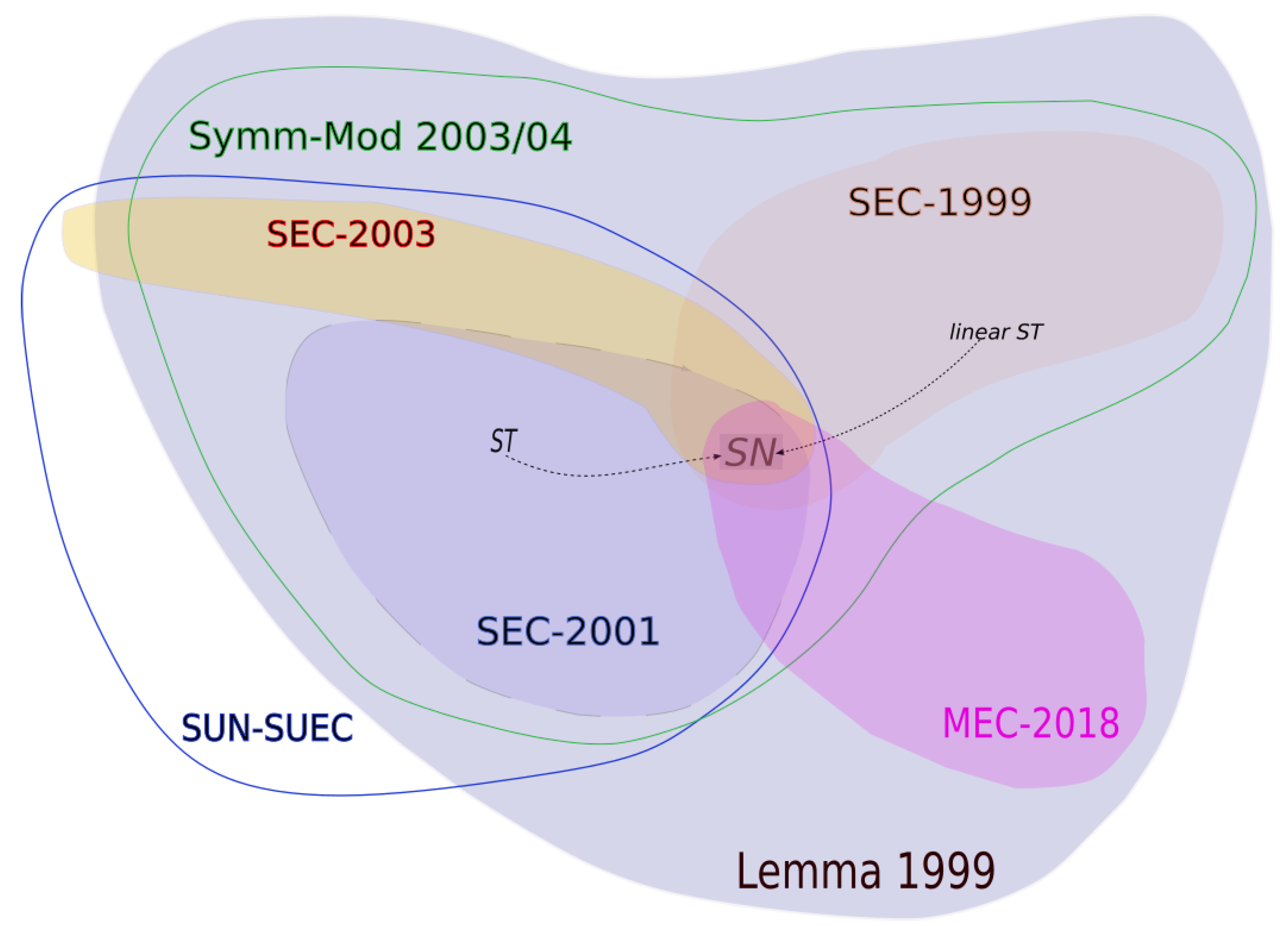 Symm-Mod 2003/04

SEC-1999

SEC-2003

linear ST

ST

SN

SEC-2001

SUN-SUEC

MEC-2018

Lemma 1999